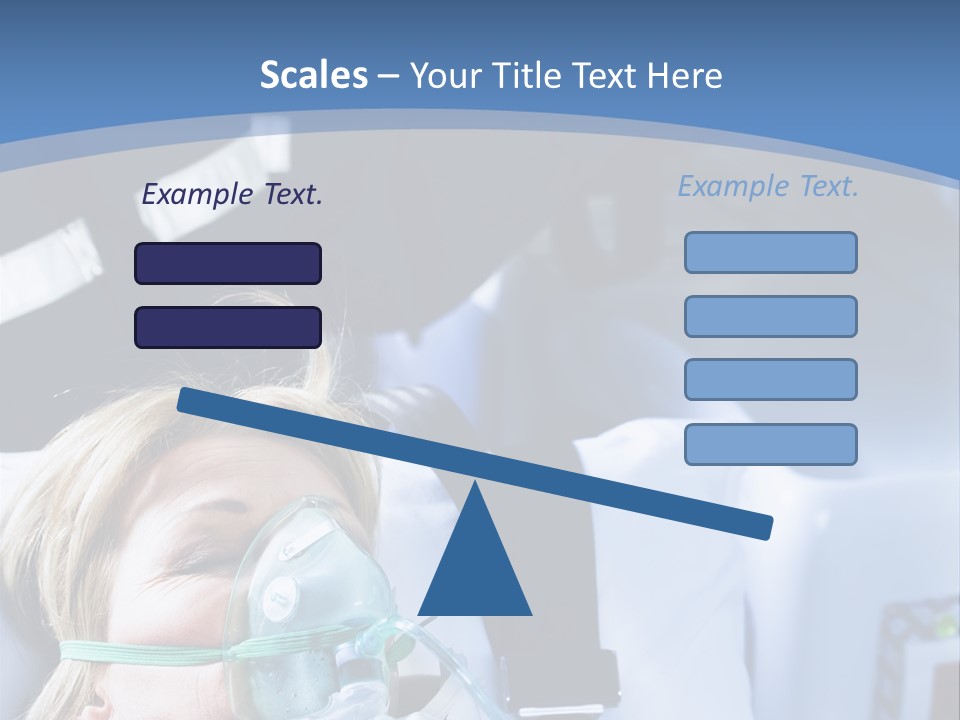 Scales – Your Title Text Here

Example Text.

Example Text.